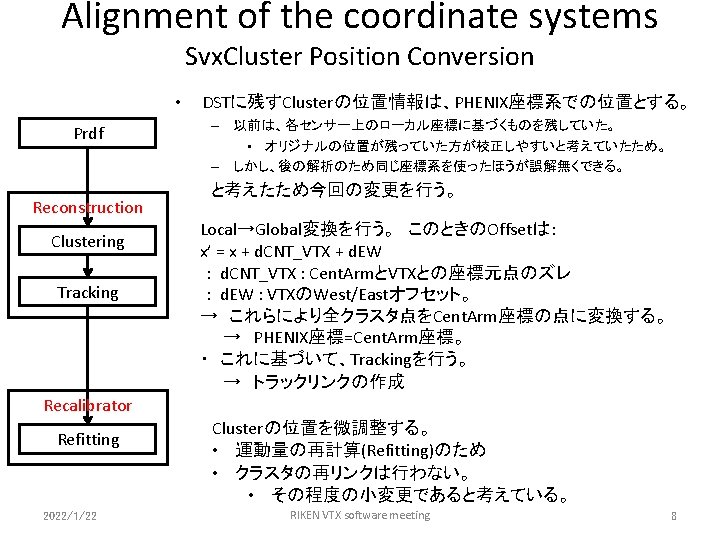 Alignment of the coordinate systems
SvxCluster Position Conversion

Prdf

Reconstruction

Clustering

Tracking

Recalibrator

Refitting

• DSTに残すClusterの位置情報は、PHENIX座標系での位置とする。
– 以前は、各センサー上のローカル座標に基づくものを残していた。
• オリジナルの位置が残っていた方が校正しやすいと考えていたため。
– しかし、後の解析のため同じ座標系を使ったほうが誤解無くできる。
と考えたため今回の変更を行う。

Local→Global変換を行う。 このときのOffsetは:
x' = x + dCNT_VTX + dEW
: dCNT_VTX : CentArmとVTXとの座標元点のズレ
: dEW : VTXのWest/Eastオフセット。
→ これらにより全クラスタ点をCentArm座標の点に変換する。
→ PHENIX座標=CentArm座標。
• これに基づいて、Trackingを行う。
→ トラックリンクの作成

Clusterの位置を微調整する。
• 運動量の再計算(Refitting)のため
• クラスタの再リンクは行わない。
• その程度の小変更であると考えている。

2022/1/22

RIKEN VTX software meeting

8